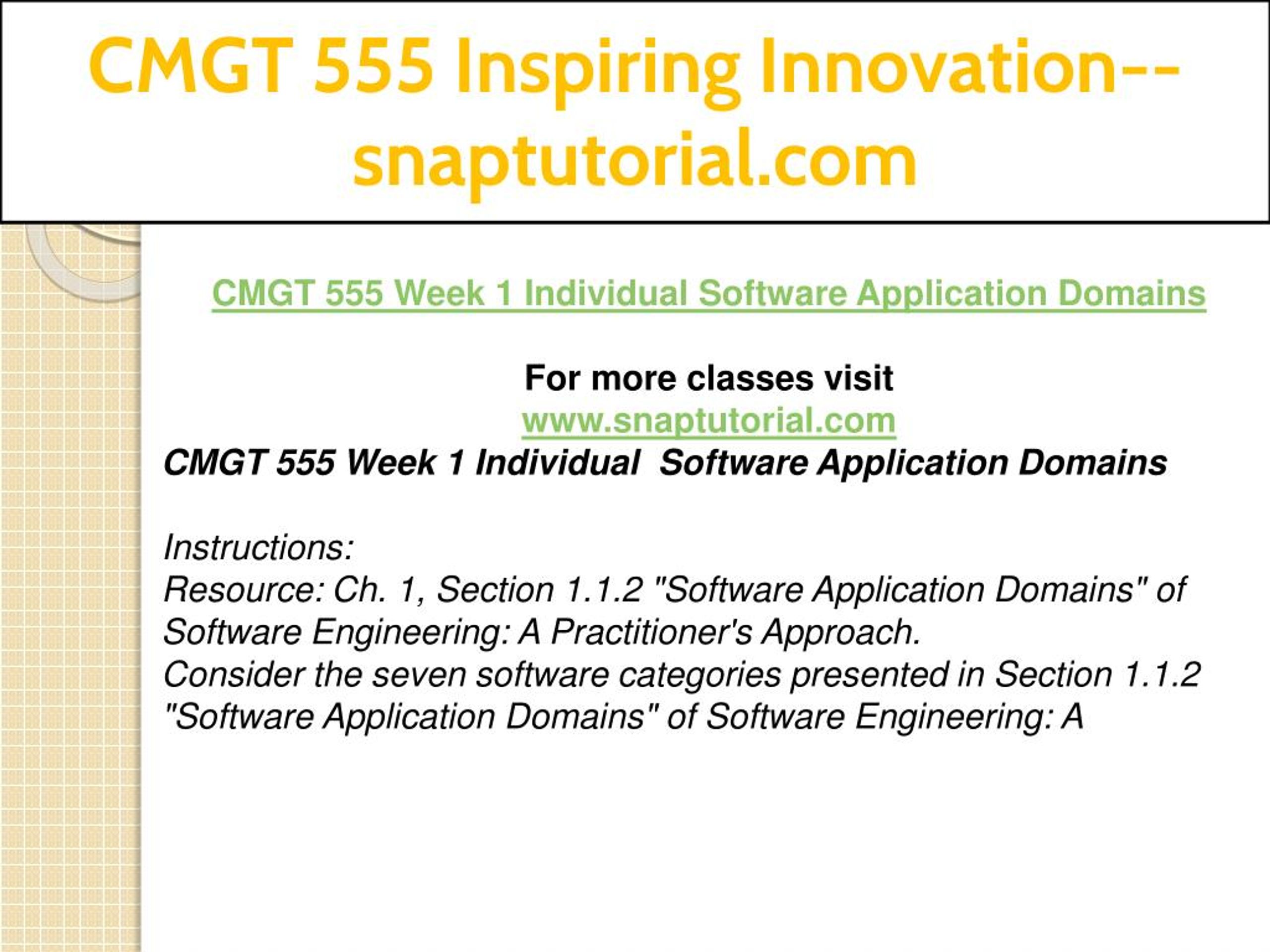 CMGT 555 Inspiring Innovation--snaptutorial.com

CMGT 555 Week 1 Individual Software Application Domains

For more classes visit
www.snaptutorial.com
CMGT 555 Week 1 Individual  Software Application Domains

Instructions:
Resource: Ch. 1, Section 1.1.2 "Software Application Domains" of Software Engineering: A Practitioner's Approach.
Consider the seven software categories presented in Section 1.1.2 "Software Application Domains" of Software Engineering: A